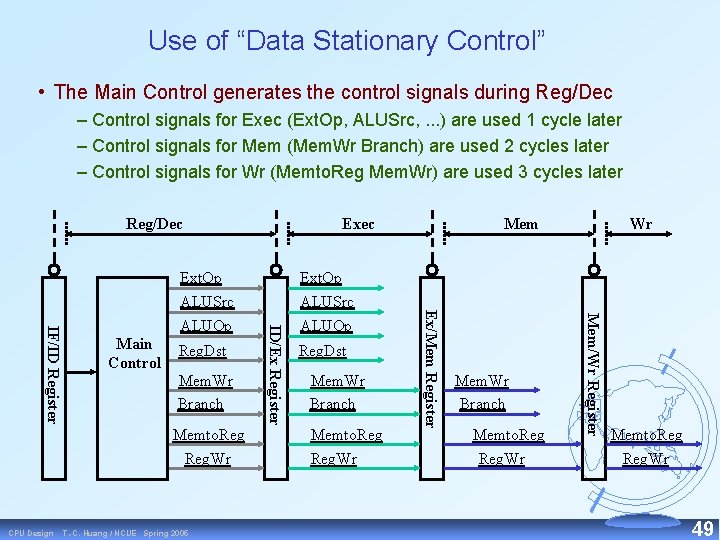 Use of “Data Stationary Control”

• The Main Control generates the control signals during Reg/Dec
– Control signals for Exec (ExtOp, ALUSrc, ...) are used 1 cycle later
– Control signals for Mem (MemWr Branch) are used 2 cycles later
– Control signals for Wr (MemtoReg MemWr) are used 3 cycles later

Reg/Dec
Exec
Mem
Wr

IF/ID Register
Main Control
ExtOp
ALUSrc
ALUOp
RegDst
MemWr
Branch
MemtoReg
RegWr
ID/Ex Register
ExtOp
ALUSrc
ALUOp
RegDst
MemWr
Branch
MemtoReg
RegWr
Ex/Mem Register
MemWr
Branch
MemtoReg
RegWr
Mem/Wr Register
MemtoReg
RegWr

CPU Design T.-C. Huang / NCUE Spring 2005
49